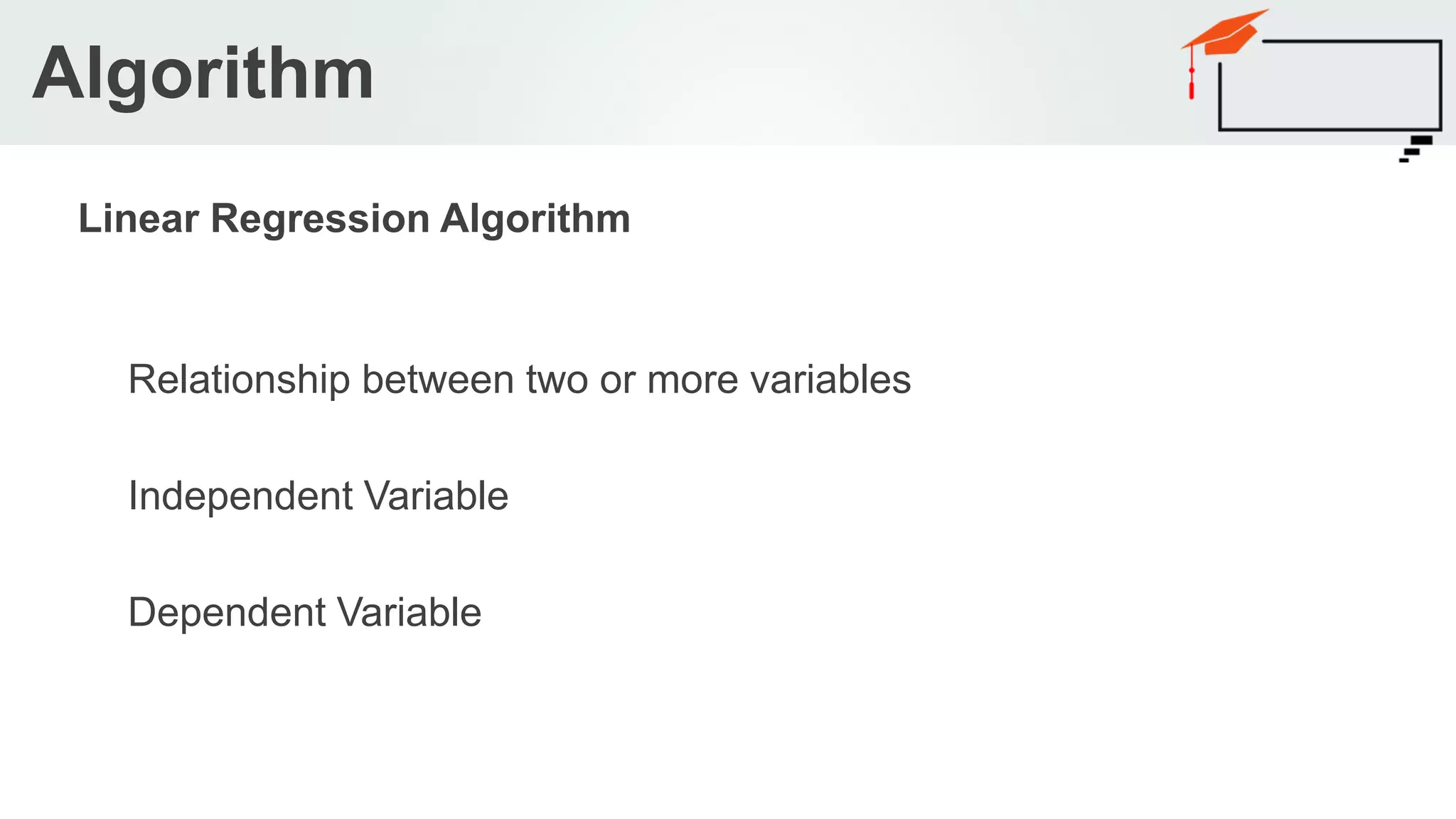 Algorithm

Linear Regression Algorithm

Relationship between two or more variables

Independent Variable

Dependent Variable